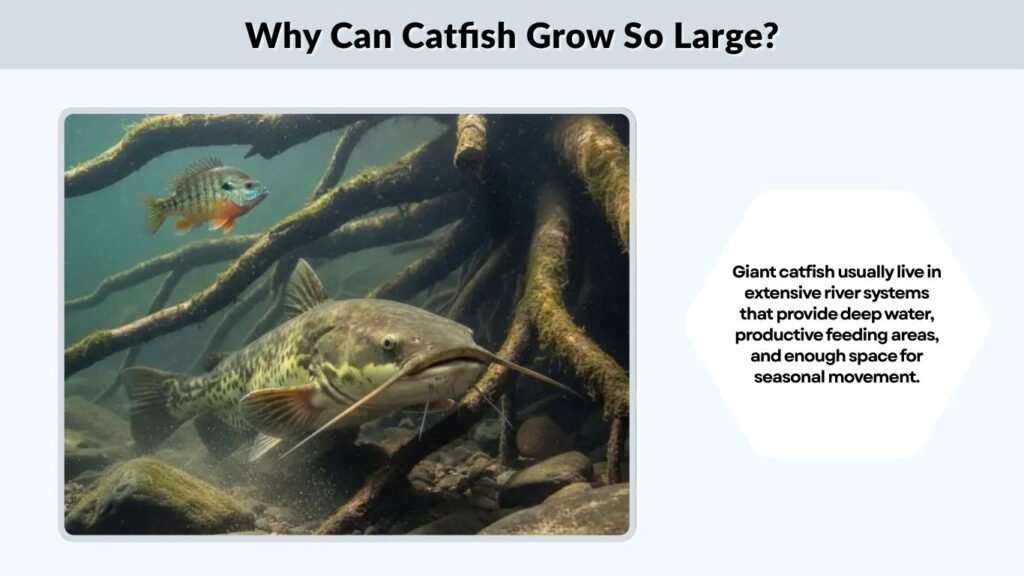 Why Can Catfish Grow So Large?

Giant catfish usually live in extensive river systems that provide deep water, productive feeding areas, and enough space for seasonal movement.